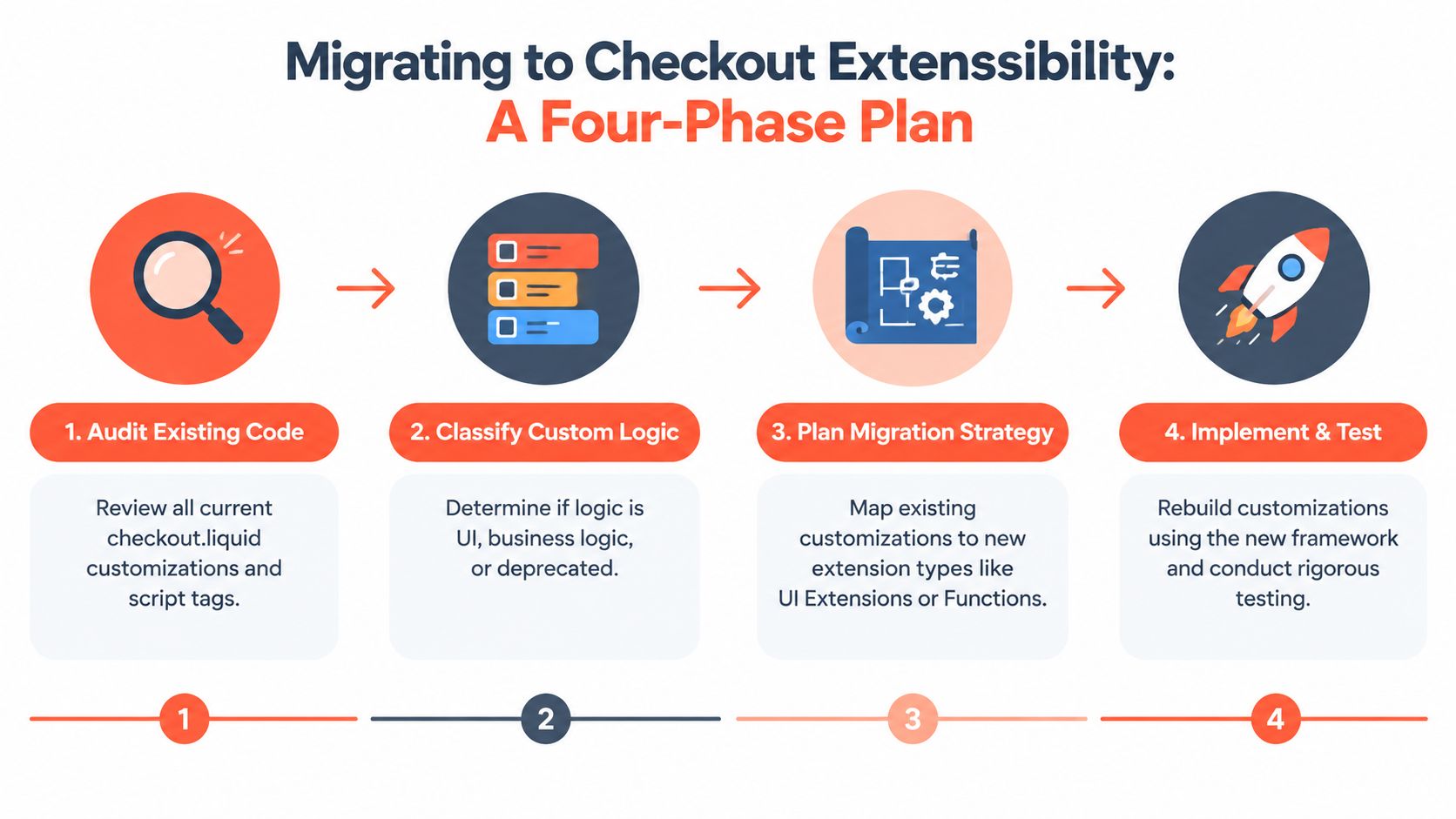 Migrating to Checkout Extenssibility:
A Four-Phase Plan

1. Audit Existing Code

Review all current checkout.liquid customizations and script tags.

2. Classify Custom Logic

Determine if logic is UI, business logic, or deprecated.

3. Plan Migration Strategy

Map existing customizations to new extension types like UI Extensions or Functions.

4. Implement & Test

Rebuild customizations using the new framework and conduct rigorous testing.

1

2

3

4